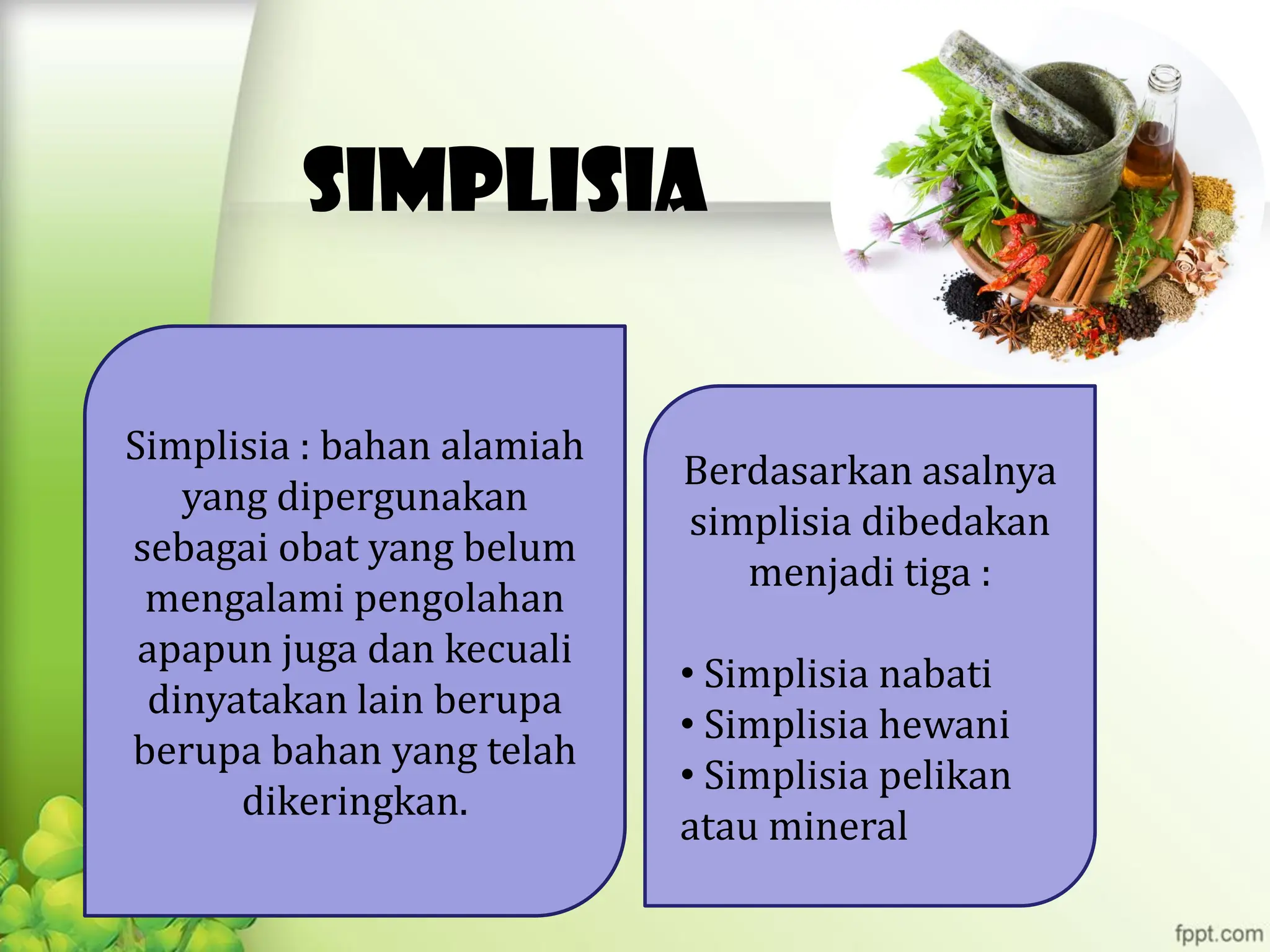 SIMPLISIA

Simplisia : bahan alamiah yang dipergunakan sebagai obat yang belum mengalami pengolahan apapun juga dan kecuali dinyatakan lain berupa berupa bahan yang telah dikeringkan.

Berdasarkan asalnya simplisia dibedakan menjadi tiga :

• Simplisia nabati
• Simplisia hewani
• Simplisia pelikan atau mineral

fppt.com